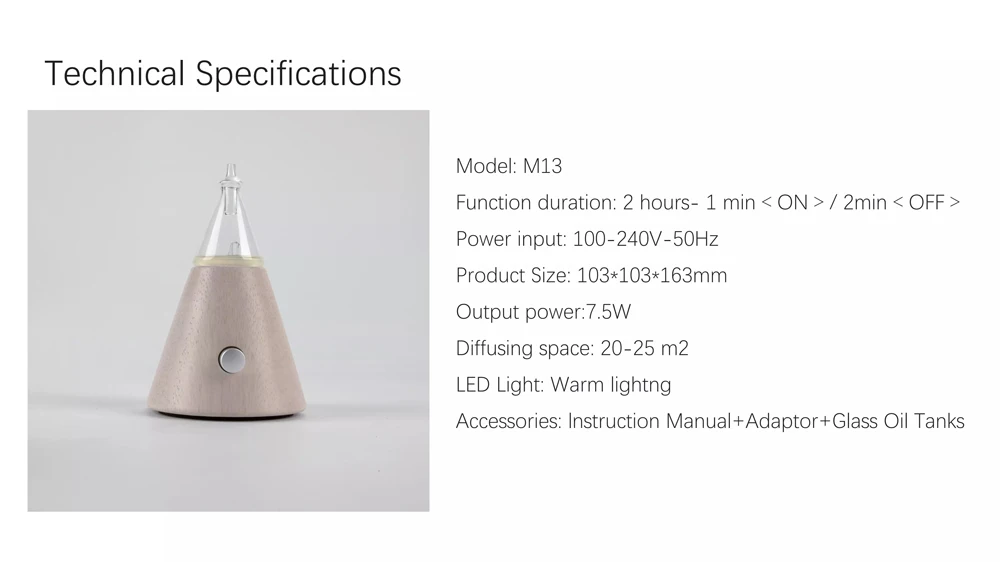 Technical Specifications

Model: M13

Function duration: 2 hours- 1 min < ON > / 2min < OFF >

Power input: 100-240V-50Hz

Product Size: 103*103*163mm

Output power:7.5W

Diffusing space: 20-25 m2

LED Light: Warm lightng

Accessories: Instruction Manual+Adaptor+Glass Oil Tanks